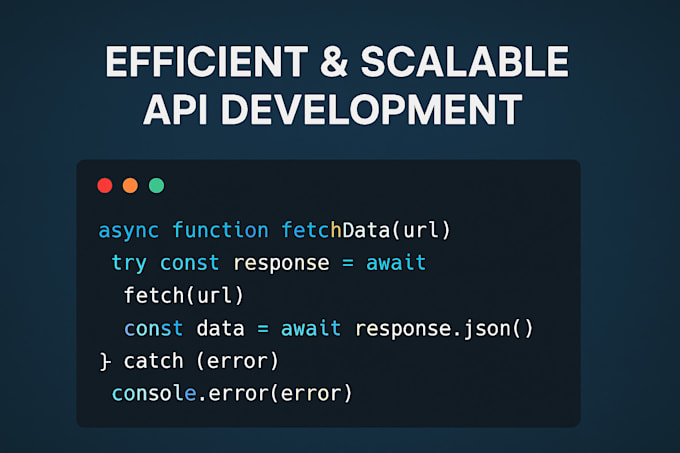 EFFICIENT & SCALABLE API DEVELOPMENT

async function fetchData(url)
 try const response = await
  fetch(url)
  const data = await response.json()
} catch (error)
 console.error(error)